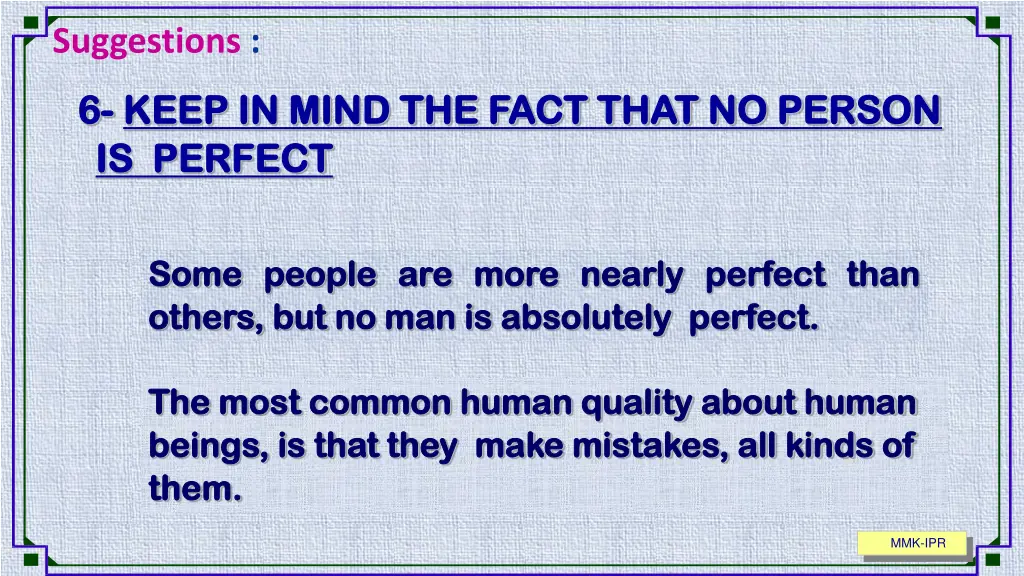 Suggestions :

6- KEEP IN MIND THE FACT THAT NO PERSON IS PERFECT

Some people are more nearly perfect than others, but no man is absolutely perfect.

The most common human quality about human beings, is that they make mistakes, all kinds of them.

MMK-IPR